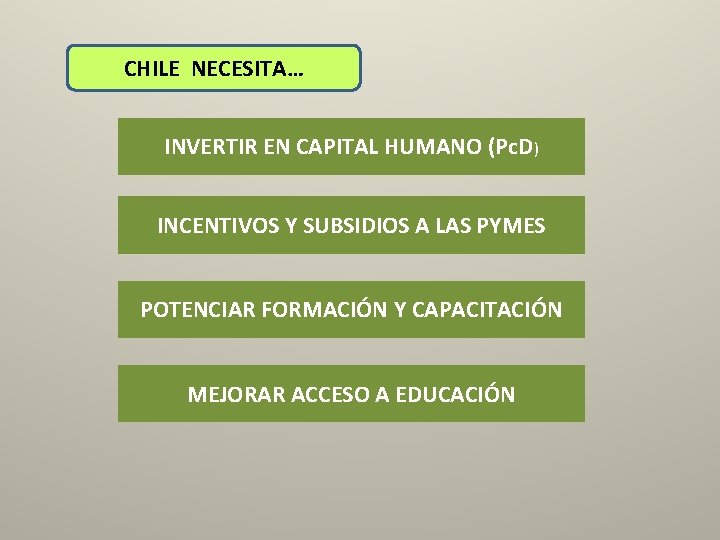 CHILE NECESITA…

INVERTIR EN CAPITAL HUMANO (PcD)

INCENTIVOS Y SUBSIDIOS A LAS PYMES

POTENCIAR FORMACIÓN Y CAPACITACIÓN

MEJORAR ACCESO A EDUCACIÓN